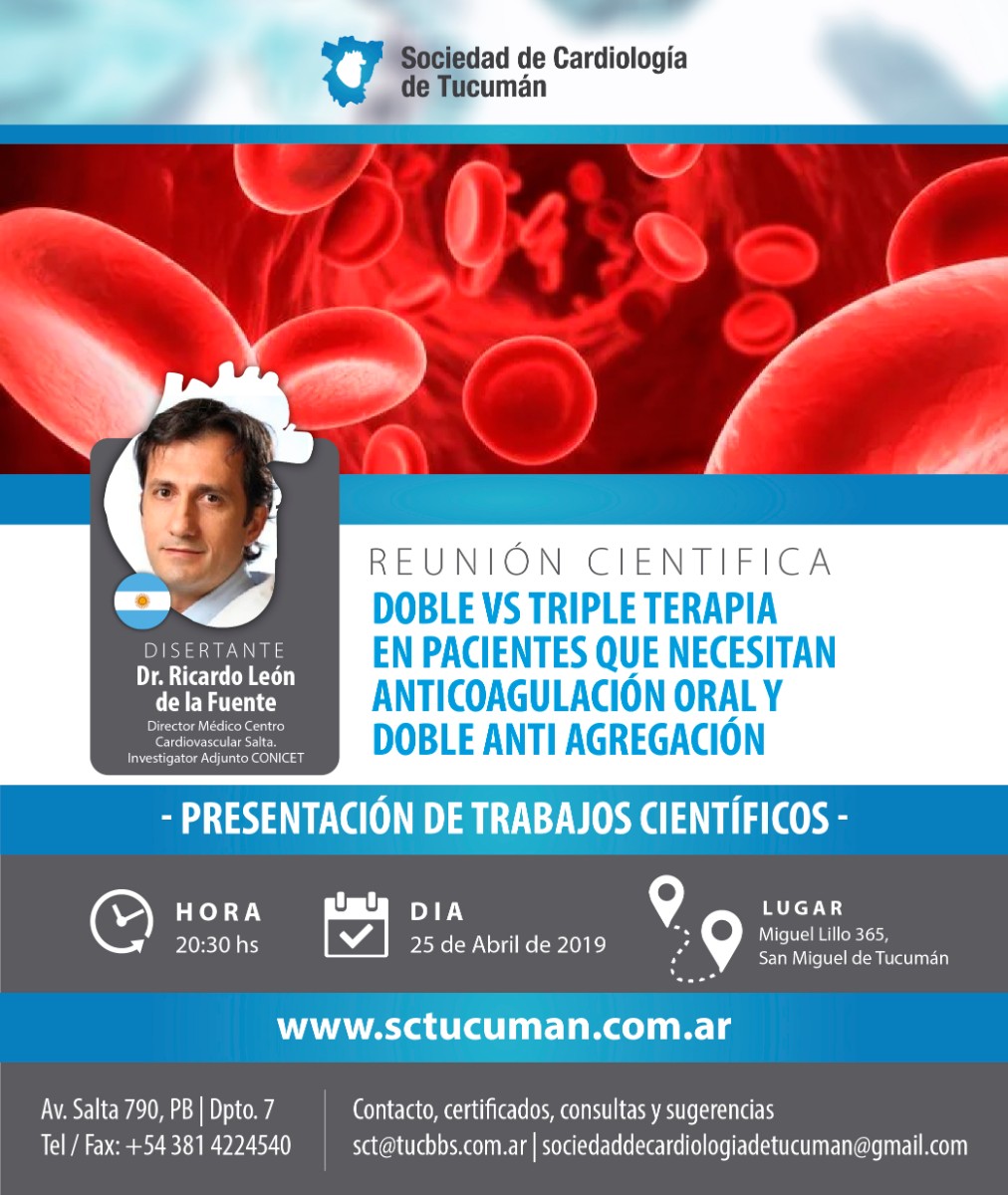 Sociedad de Cardiología de Tucumán

DISERTANTE
Dr. Ricardo León de la Fuente
Director Médico Centro Cardiovascular Salta.
Investigator Adjunto CONICET

REUNIÓN CIENTIFICA
DOBLE VS TRIPLE TERAPIA EN PACIENTES QUE NECESITAN ANTICOAGULACIÓN ORAL Y DOBLE ANTI AGREGACIÓN

- PRESENTACIÓN DE TRABAJOS CIENTÍFICOS -

HORA
20:30 hs

DIA
25 de Abril de 2019

LUGAR
Miguel Lillo 365, San Miguel de Tucumán

www.sctucuman.com.ar

Av. Salta 790, PB | Dpto. 7
Tel / Fax: +54 381 4224540

Contacto, certificados, consultas y sugerencias
sct@tucbbs.com.ar | sociedaddecardiologiadetucuman@gmail.com